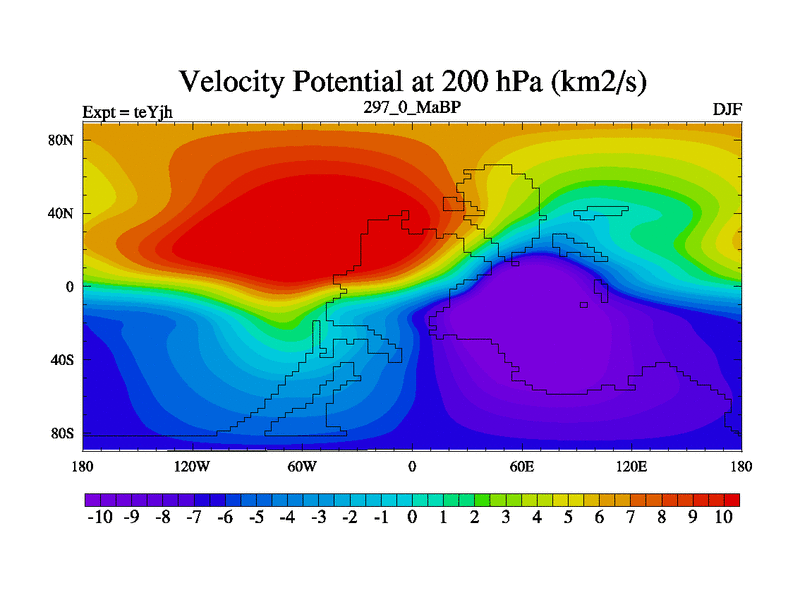 Velocity Potential at 200 hPa (km2/s)

Expt = teYjh

297_0_MaBP

DJF

80N
40N
0
40S
80S

180 120W 60W 0 60E 120E 180

-10 -9 -8 -7 -6 -5 -4 -3 -2 -1 0 1 2 3 4 5 6 7 8 9 10